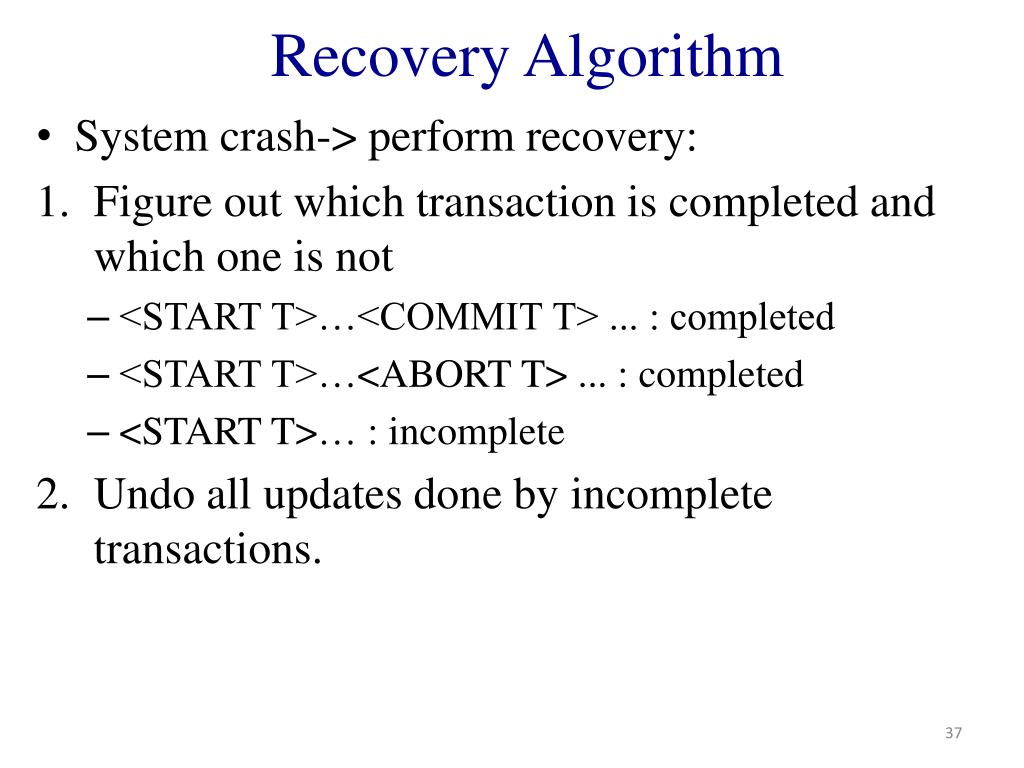 Recovery Algorithm

• System crash-> perform recovery:

1. Figure out which transaction is completed and which one is not

– <START T>…<COMMIT T> ... : completed

– <START T>…<ABORT T> ... : completed

– <START T>… : incomplete

2. Undo all updates done by incomplete transactions.

37